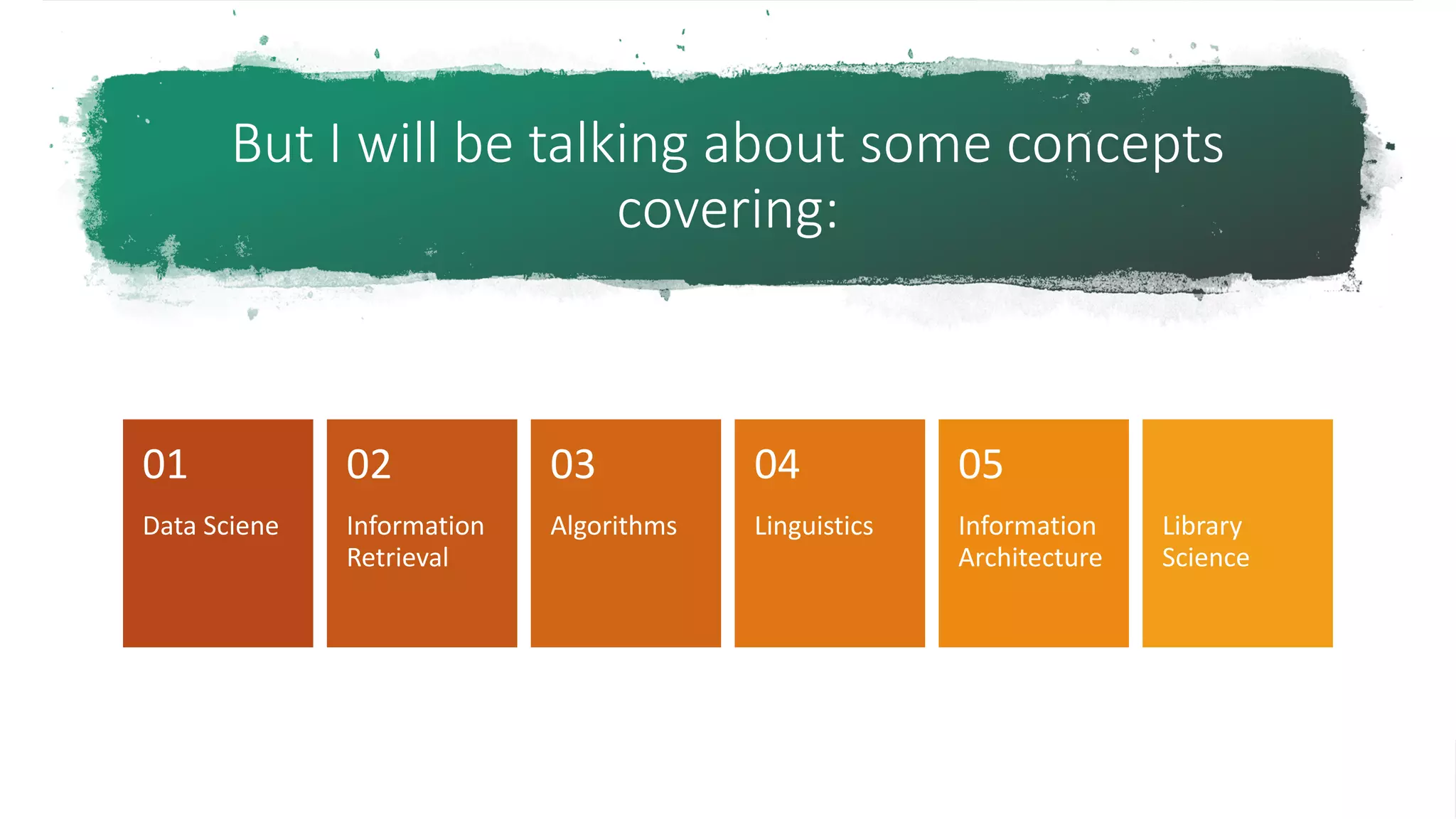 But I will be talking about some concepts covering:

01
Data Sciene

02
Information Retrieval

03
Algorithms

04
Linguistics

05
Information Architecture

Library Science